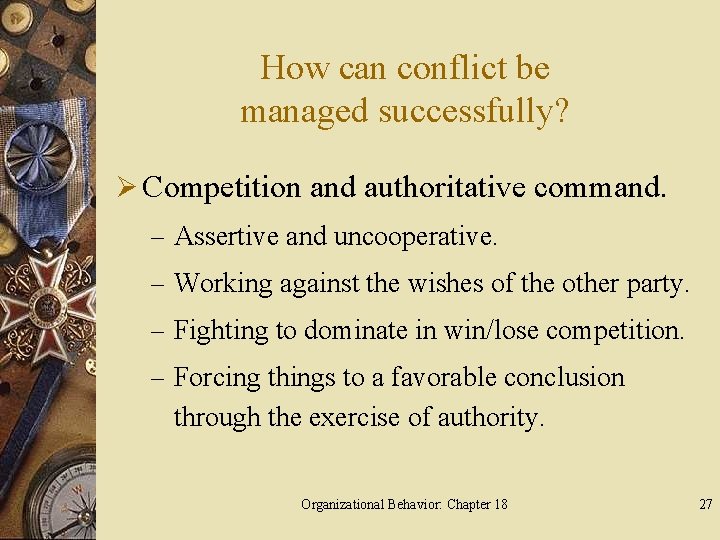 How can conflict be managed successfully?

➢ Competition and authoritative command.

– Assertive and uncooperative.

– Working against the wishes of the other party.

– Fighting to dominate in win/lose competition.

– Forcing things to a favorable conclusion through the exercise of authority.

Organizational Behavior: Chapter 18

27